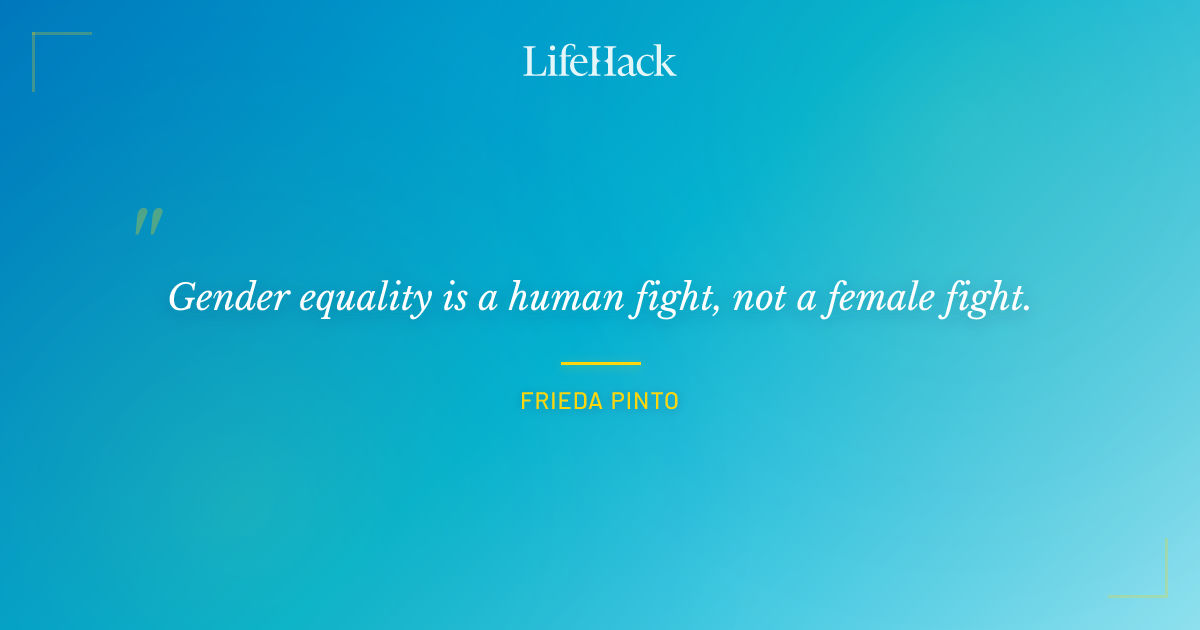 LifeHack

"

Gender equality is a human fight, not a female fight.

FRIEDA PINTO